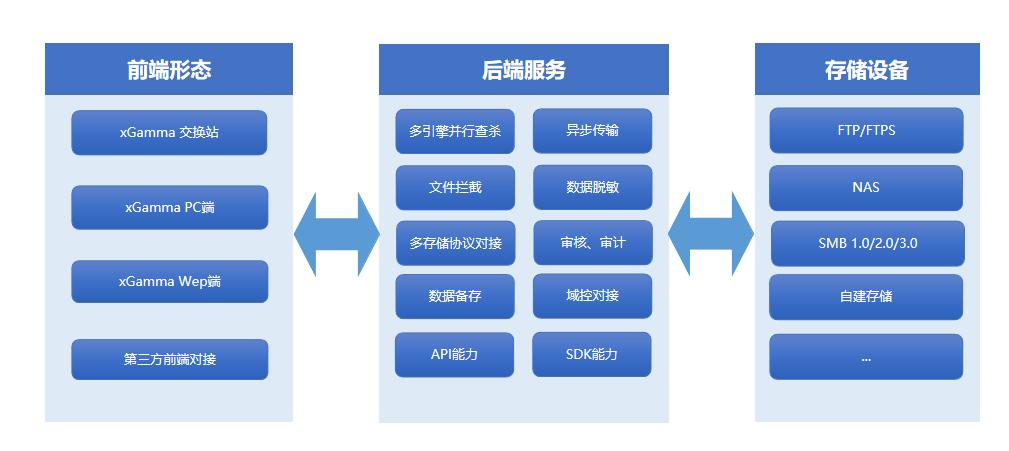 前端形态

xGamma 交换站

xGamma PC端

xGamma Wep端

第三方前端对接

后端服务

多引擎并行查杀

异步传输

文件拦截

数据脱敏

多存储协议对接

审核、审计

数据备存

域控对接

API能力

SDK能力

存储设备

FTP/FTPS

NAS

SMB 1.0/2.0/3.0

自建存储

...